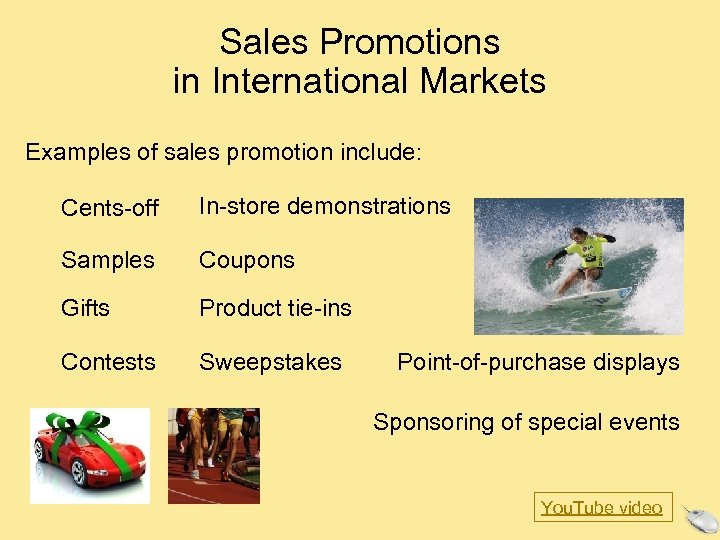 Sales Promotions
in International Markets

Examples of sales promotion include:

Cents-off

Samples

Gifts

Contests

In-store demonstrations

Coupons

Product tie-ins

Sweepstakes

Point-of-purchase displays

Sponsoring of special events

YouTube video